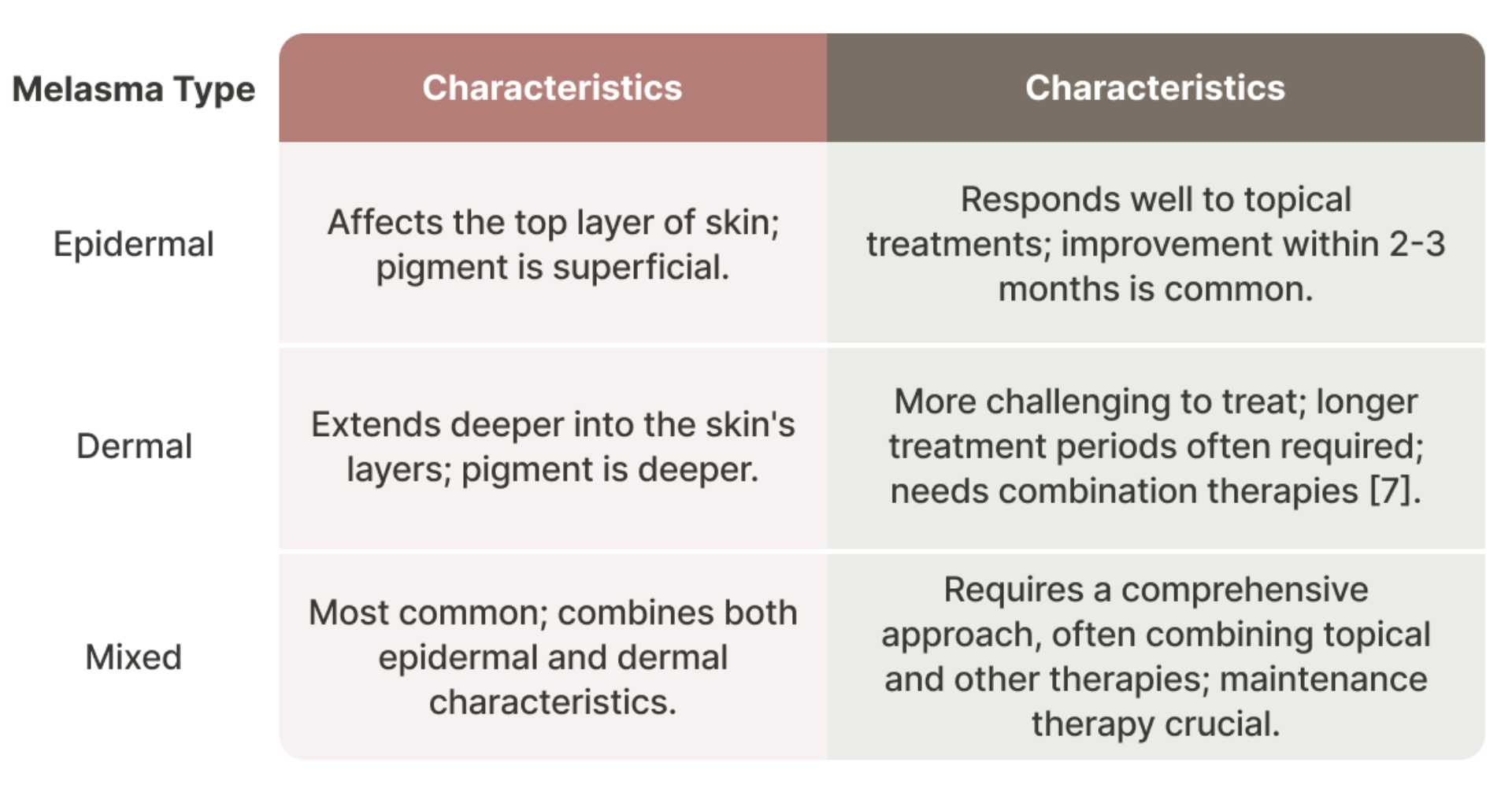 | Melasma Type | Characteristics | Characteristics |
|---|---|---|
| Epidermal | Affects the top layer of skin; pigment is superficial. | Responds well to topical treatments; improvement within 2-3 months is common. |
| Dermal | Extends deeper into the skin's layers; pigment is deeper. | More challenging to treat; longer treatment periods often required; needs combination therapies [7]. |
| Mixed | Most common; combines both epidermal and dermal characteristics. | Requires a comprehensive approach, often combining topical and other therapies; maintenance therapy crucial. |